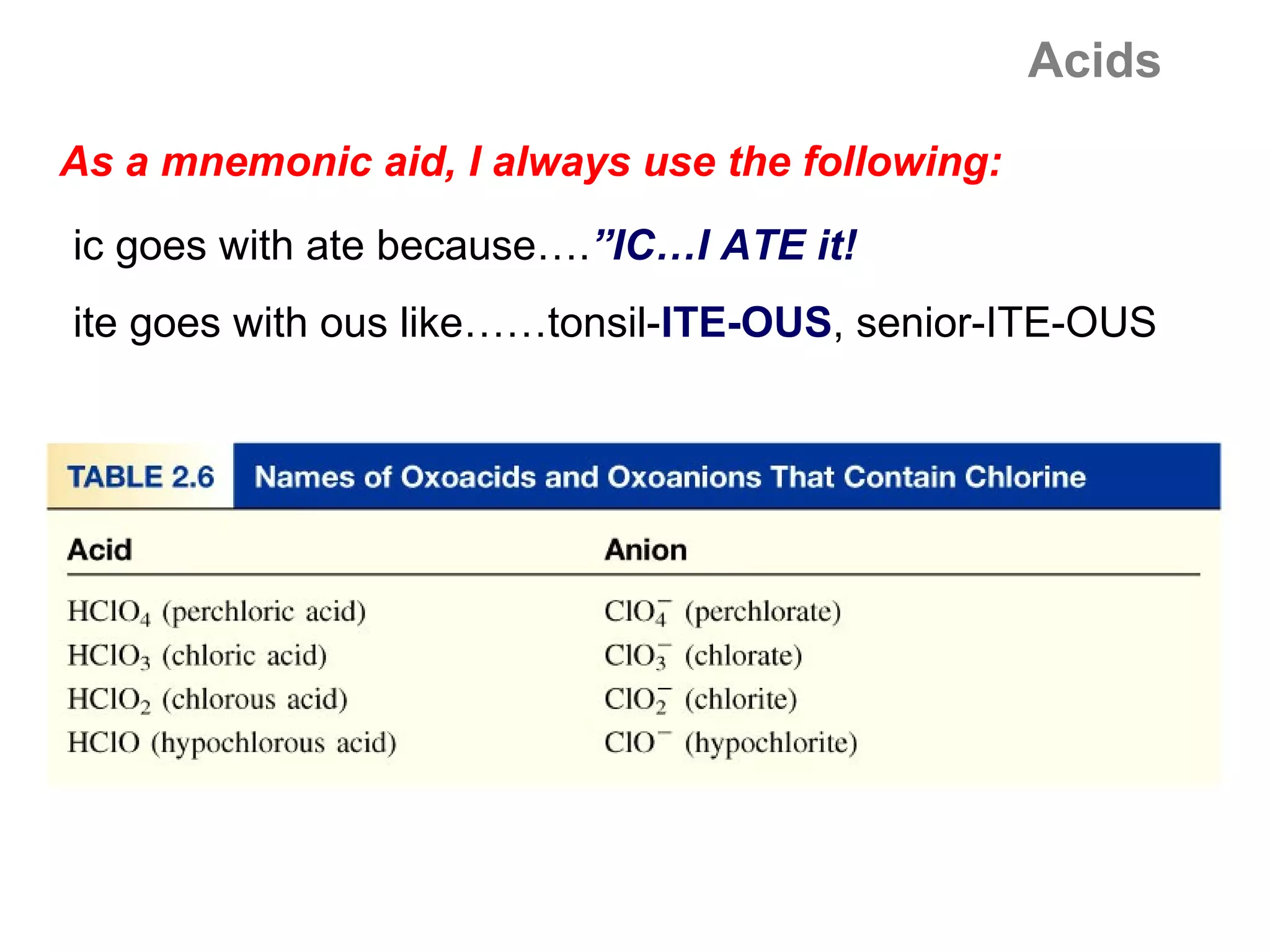 Acids

As a mnemonic aid, I always use the following:

ic goes with ate because….”IC…I ATE it!

ite goes with ous like……tonsil-ITE-OUS, senior-ITE-OUS

TABLE 2.6 Names of Oxoacids and Oxoanions That Contain Chlorine

| Acid | Anion |
|---|---|
| $HClO_4$ (perchloric acid) | $ClO_4^-$ (perchlorate) |
| $HClO_3$ (chloric acid) | $ClO_3^-$ (chlorate) |
| $HClO_2$ (chlorous acid) | $ClO_2^-$ (chlorite) |
| $HClO$ (hypochlorous acid) | $ClO^-$ (hypochlorite) |